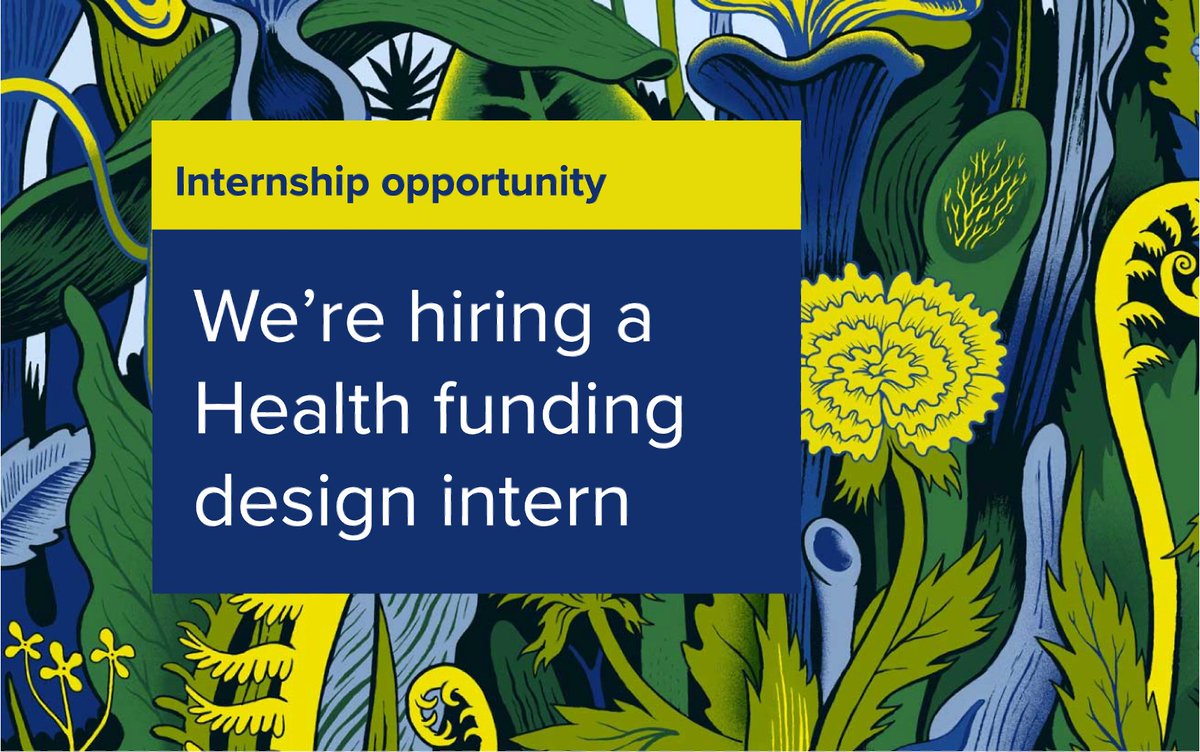 Internship opportunity

We’re hiring a Health funding design intern